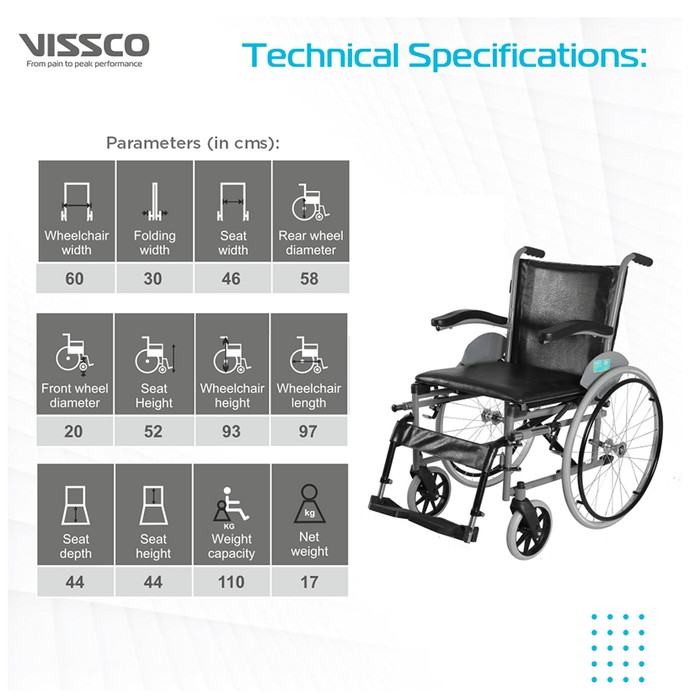 VISSCO
From pain to peak performance

Technical Specifications:

Parameters (in cms):

| Wheelchair width | Folding width | Seat width | Rear wheel diameter |
|---|---|---|---|
| 60 | 30 | 46 | 58 |

| Front wheel diameter | Seat Height | Wheelchair height | Wheelchair length |
|---|---|---|---|
| 20 | 52 | 93 | 97 |

| Seat depth | Seat height | KG Weight capacity | kg Net weight |
|---|---|---|---|
| 44 | 44 | 110 | 17 |